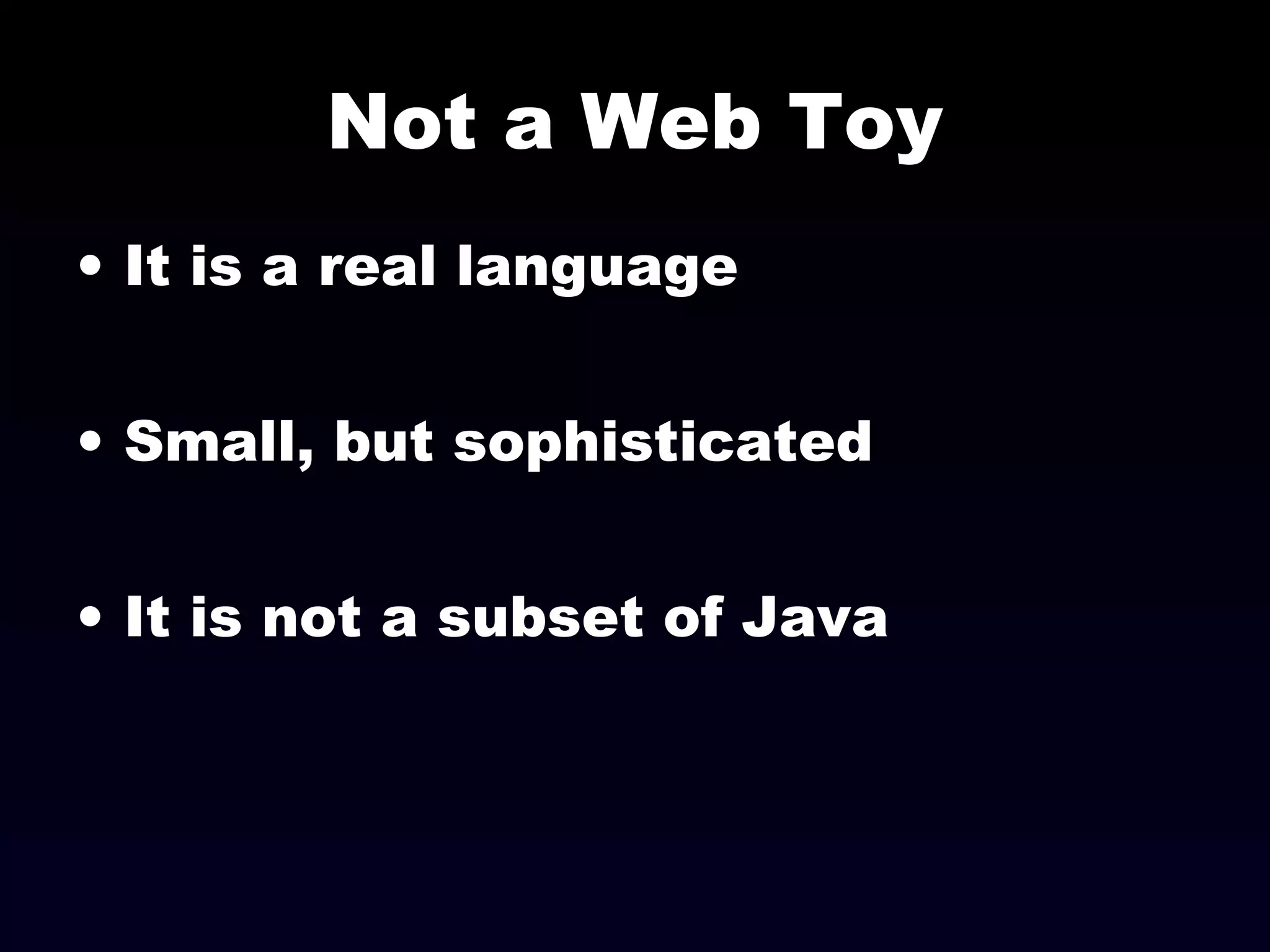 Not a Web Toy

• It is a real language

• Small, but sophisticated

• It is not a subset of Java